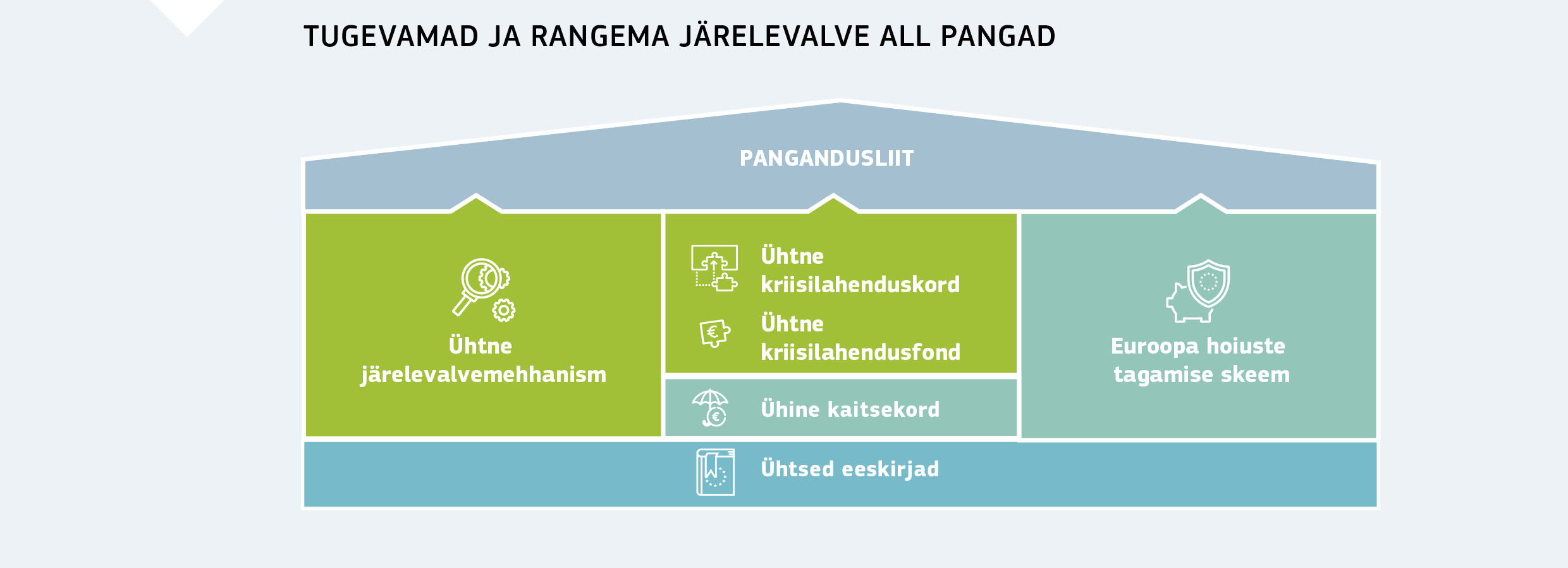 TUGEVAMAD JA RANGEMA JÄRELEVALVE ALL PANGAD

PANGANDUSLIIT

Ühtne järelevalvemehhanism

Ühtne kriisilahenduskord

Ühtne kriisilahendusfond

Ühine kaitsekord

Euroopa hoiuste tagamise skeem

Ühtsed eeskirjad